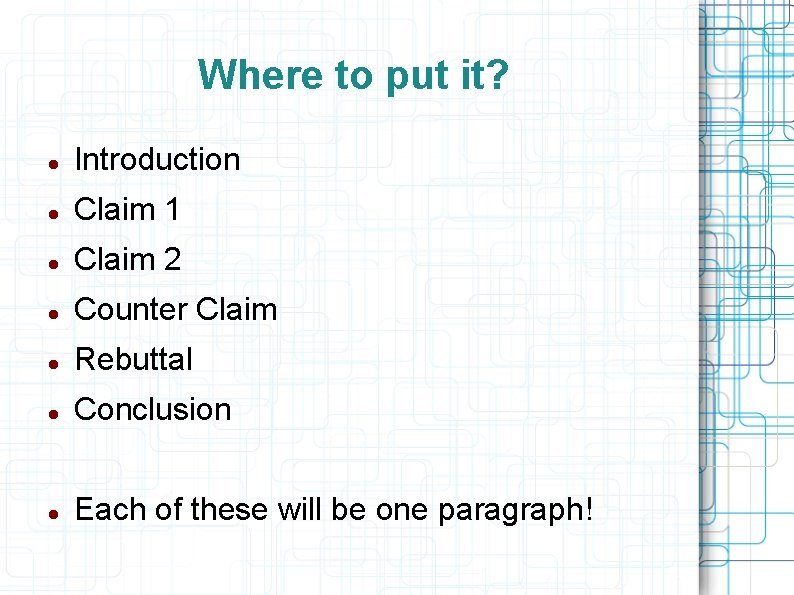 Where to put it?

- Introduction
- Claim 1
- Claim 2
- Counter Claim
- Rebuttal
- Conclusion

- Each of these will be one paragraph!